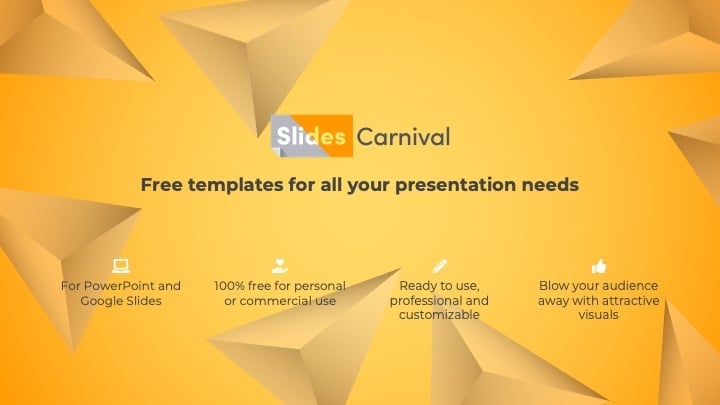 Slides Carnival

Free templates for all your presentation needs

For PowerPoint and Google Slides

100% free for personal or commercial use

Ready to use, professional and customizable

Blow your audience away with attractive visuals